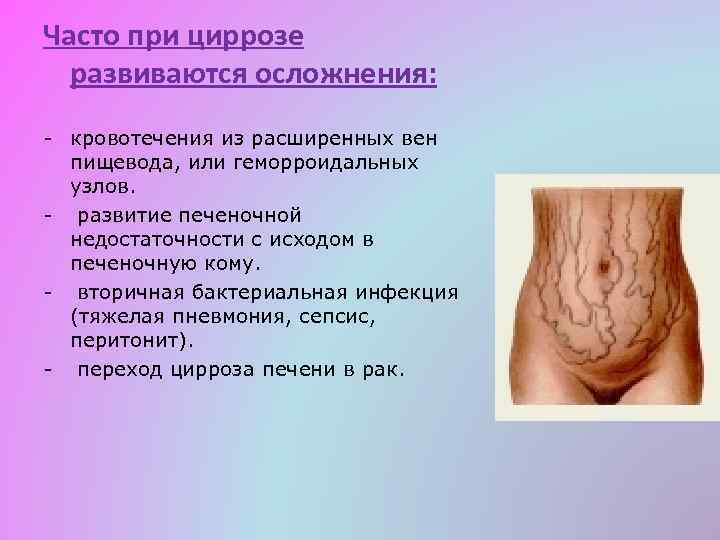 Часто при циррозе развиваются осложнения:

- кровотечения из расширенных вен пищевода, или геморроидальных узлов.
- развитие печеночной недостаточности с исходом в печеночную кому.
- вторичная бактериальная инфекция (тяжелая пневмония, сепсис, перитонит).
- переход цирроза печени в рак.